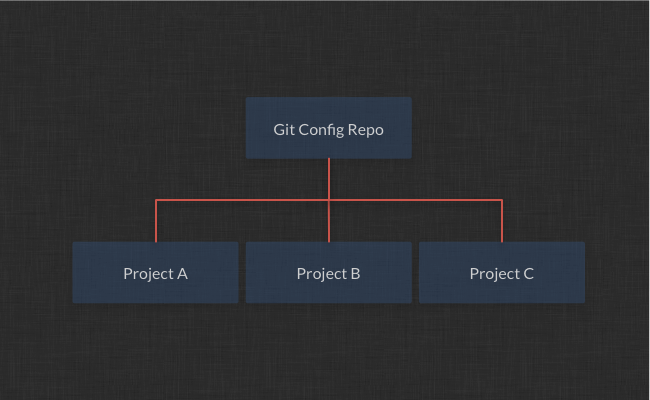 Git Config Repo

Project A

Project B

Project C